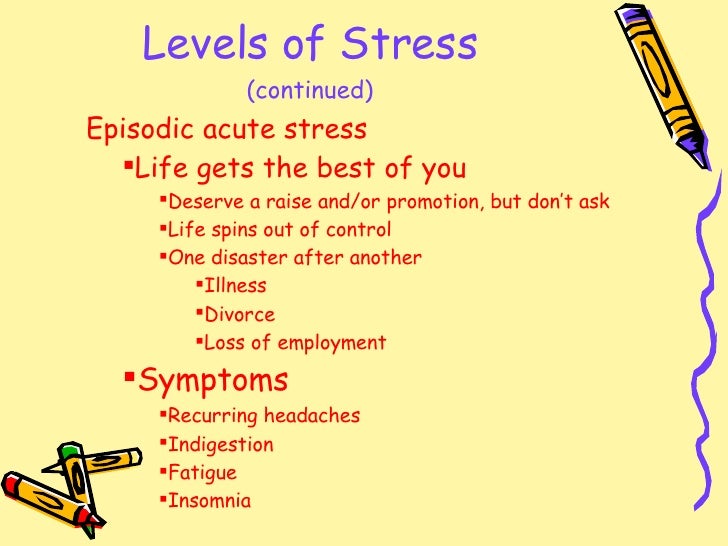 Levels of Stress
(continued)

Episodic acute stress

▪Life gets the best of you

▪Deserve a raise and/or promotion, but don't ask
▪Life spins out of control
▪One disaster after another
▪Illness
▪Divorce
▪Loss of employment

▪Symptoms

▪Recurring headaches
▪Indigestion
▪Fatigue
▪Insomnia